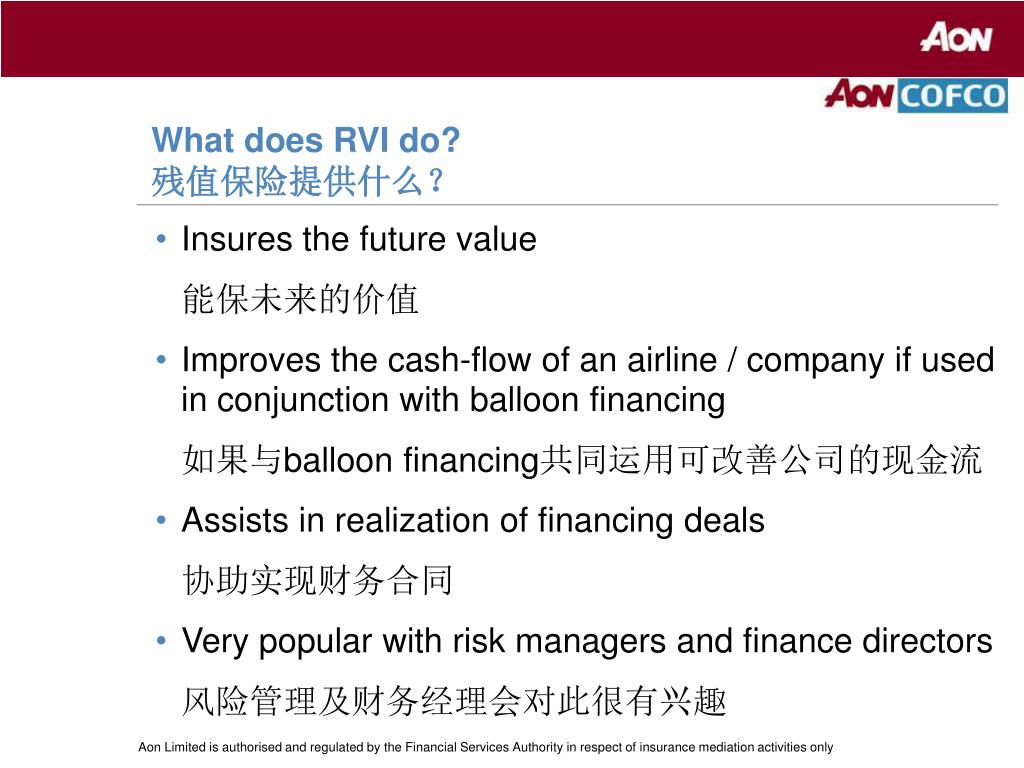 AON

AON COFCO

What does RVI do?
残值保险提供什么？

• Insures the future value
能保未来的价值

• Improves the cash-flow of an airline / company if used in conjunction with balloon financing
如果与balloon financing共同运用可改善公司的现金流

• Assists in realization of financing deals
协助实现财务合同

• Very popular with risk managers and finance directors
风险管理及财务经理会对此很有兴趣

Aon Limited is authorised and regulated by the Financial Services Authority in respect of insurance mediation activities only